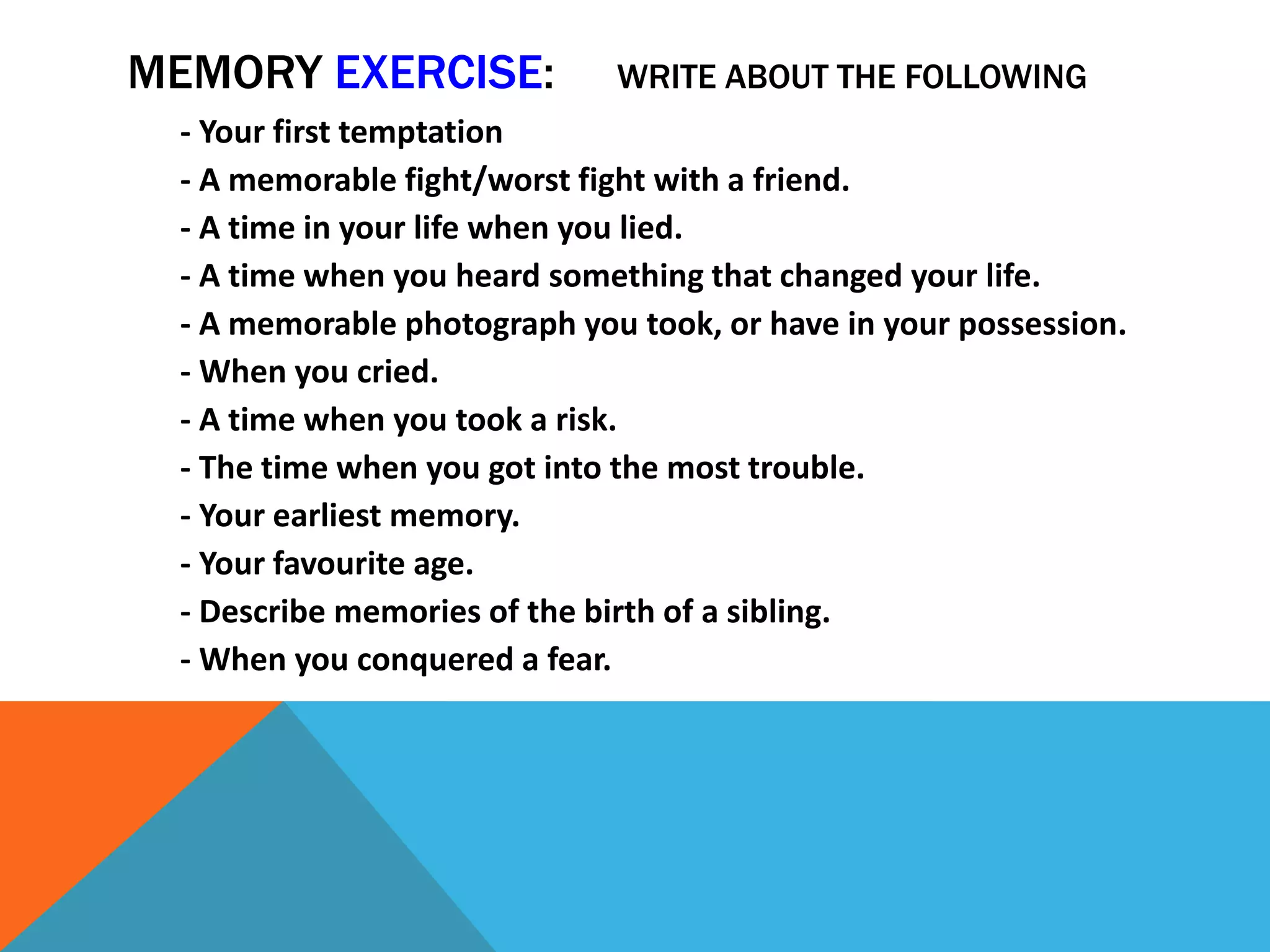 MEMORY EXERCISE: WRITE ABOUT THE FOLLOWING

- Your first temptation
- A memorable fight/worst fight with a friend.
- A time in your life when you lied.
- A time when you heard something that changed your life.
- A memorable photograph you took, or have in your possession.
- When you cried.
- A time when you took a risk.
- The time when you got into the most trouble.
- Your earliest memory.
- Your favourite age.
- Describe memories of the birth of a sibling.
- When you conquered a fear.